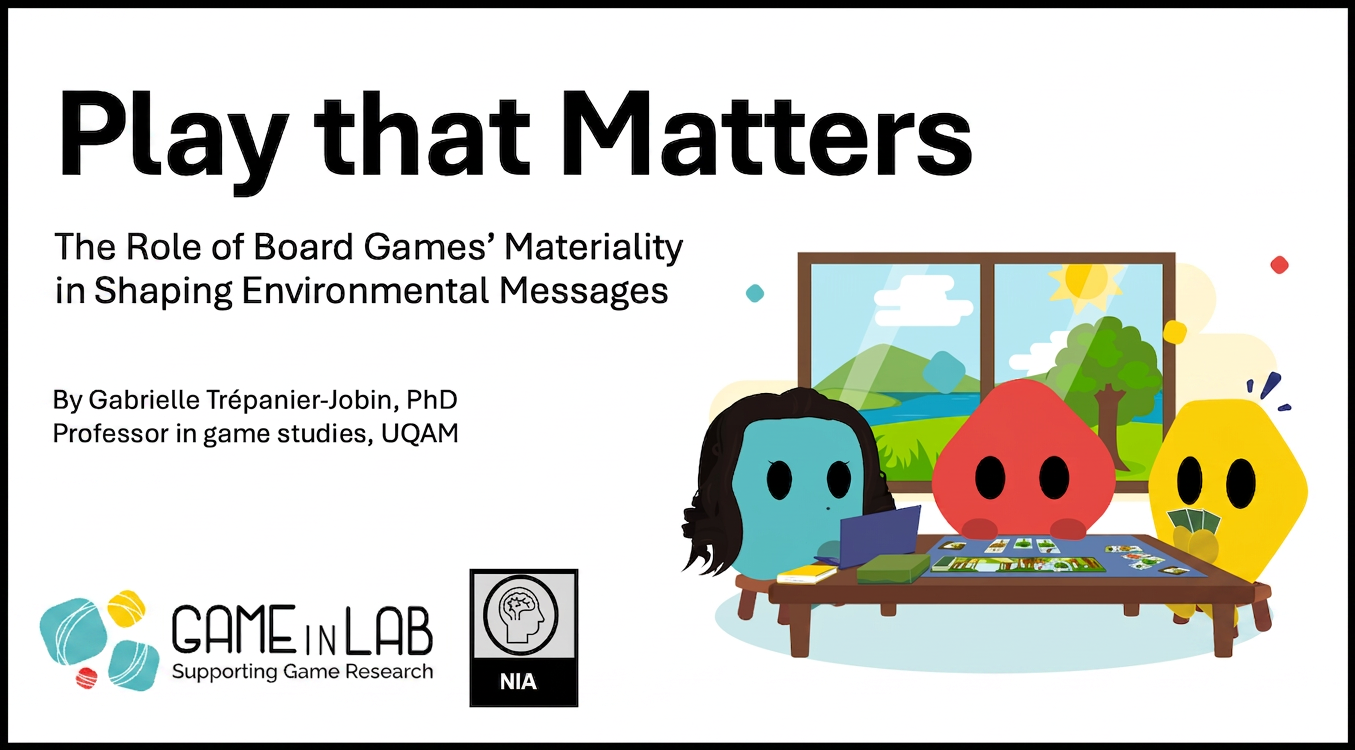 Play that Matters

The Role of Board Games' Materiality in Shaping Environmental Messages

By Gabrielle Trépanier-Jobin, PhD
Professor in game studies, UQAM

GAME IN LAB
Supporting Game Research

NIA